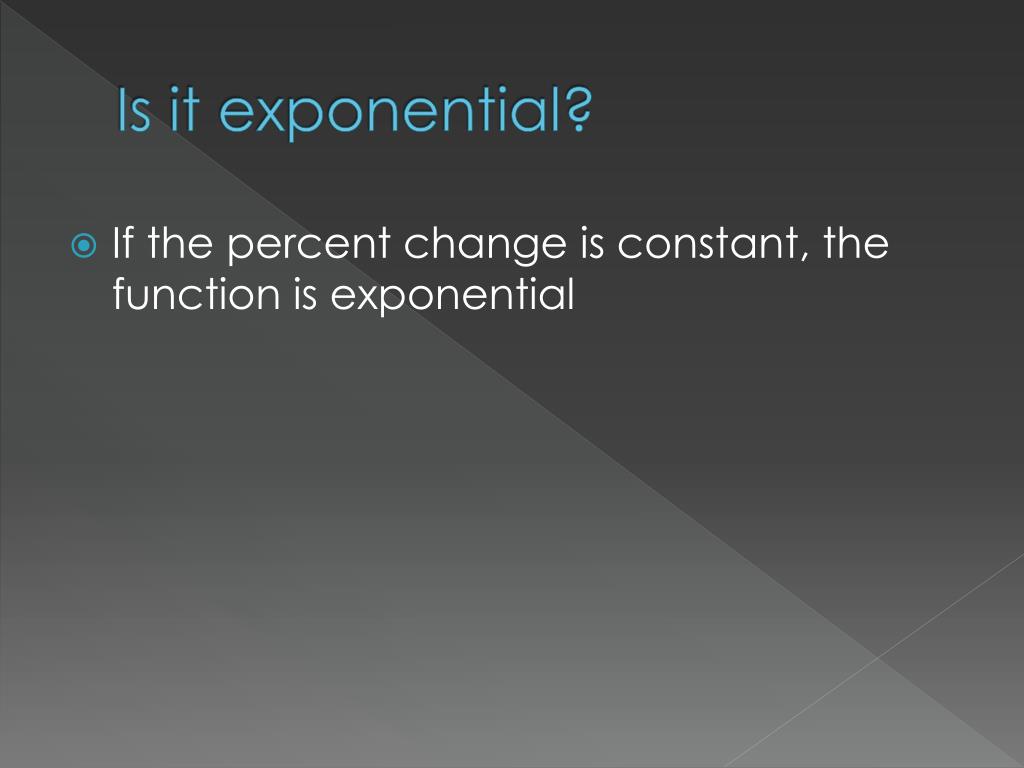 Is it exponential?

If the percent change is constant, the function is exponential